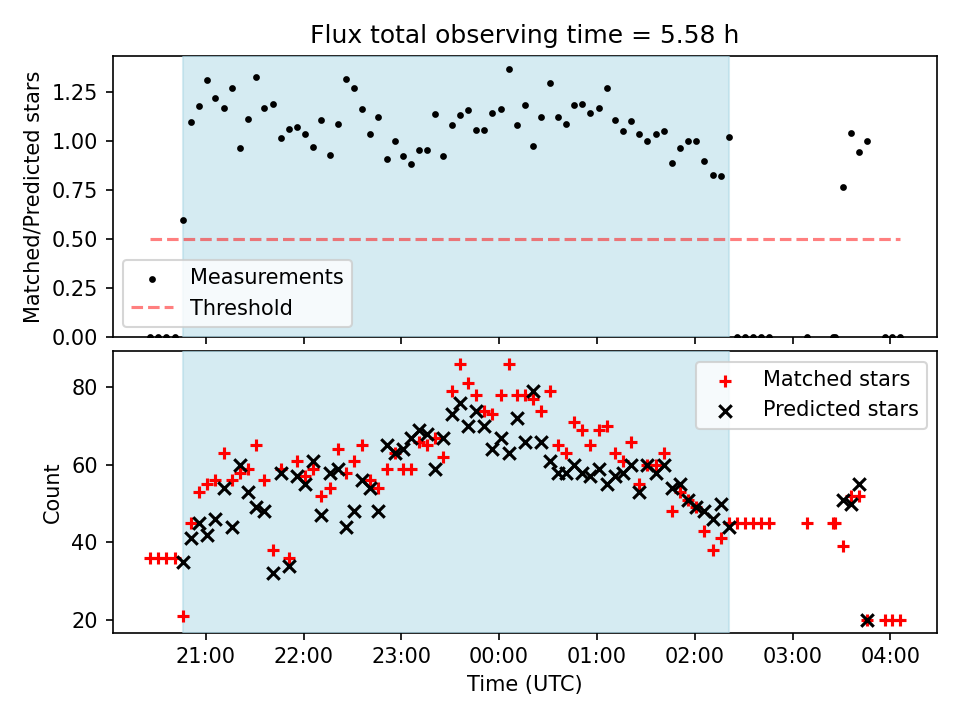 Flux total observing time = 5.58 h

Matched/Predicted stars

1.25
1.00
0.75
0.50
0.25
0.00

Measurements
Threshold

Count

80
60
40
20

Matched stars
Predicted stars

21:00
22:00
23:00
00:00
01:00
02:00
03:00
04:00

Time (UTC)